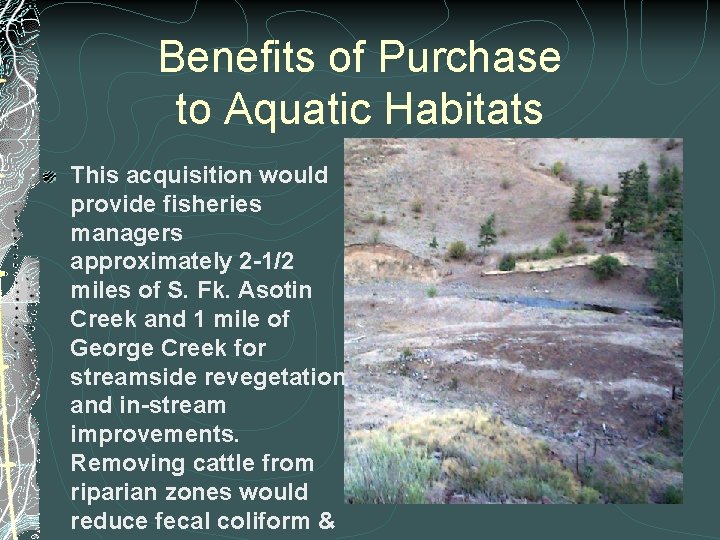 Benefits of Purchase to Aquatic Habitats

This acquisition would provide fisheries managers approximately 2-1/2 miles of S. Fk. Asotin Creek and 1 mile of George Creek for streamside revegetation and in-stream improvements. Removing cattle from riparian zones would reduce fecal coliform &